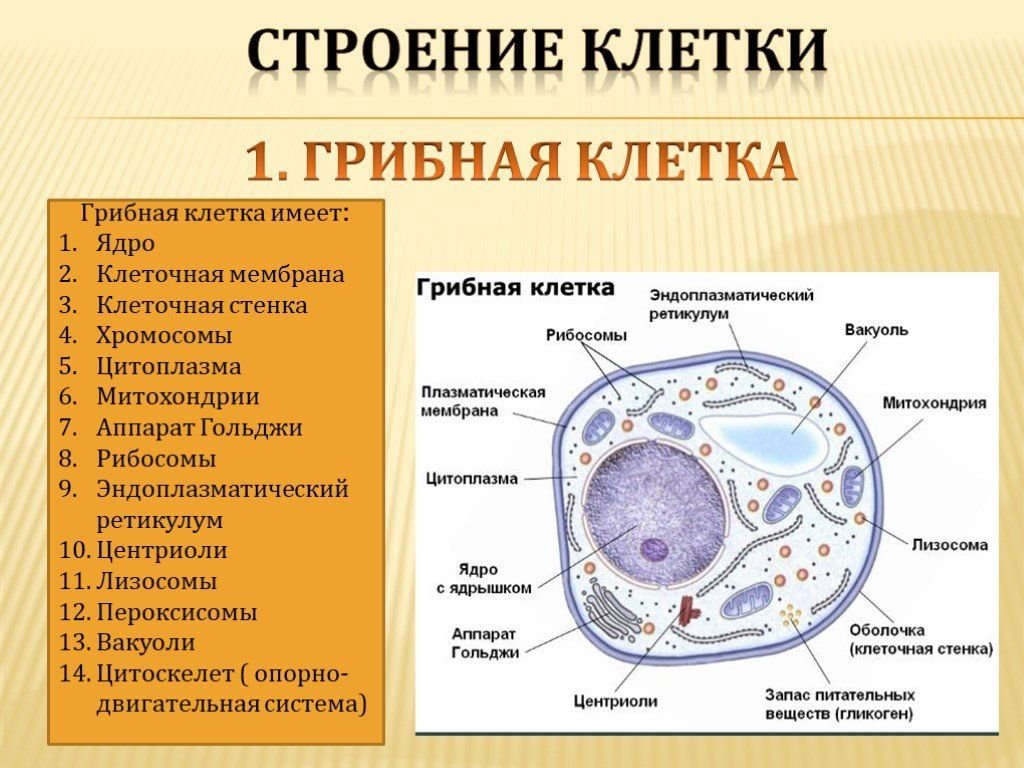 СТРОЕНИЕ КЛЕТКИ

1. ГРИБНАЯ КЛЕТКА

Грибная клетка имеет:
1. Ядро
2. Клеточная мембрана
3. Клеточная стенка
4. Хромосомы
5. Цитоплазма
6. Митохондрии
7. Аппарат Гольджи
8. Рибосомы
9. Эндоплазматический ретикулум
10. Центриоли
11. Лизосомы
12. Пероксисомы
13. Вакуоли
14. Цитоскелет ( опорно-двигательная система)

Грибная клетка

Эндоплазматический ретикулум

Рибосомы

Вакуоль

Плазматическая мембрана

Митохондрия

Цитоплазма

Лизосома

Ядро с ядрышком

Аппарат Гольджи

Оболочка (клеточная стенка)

Центриоли

Запас питательных веществ (гликоген)